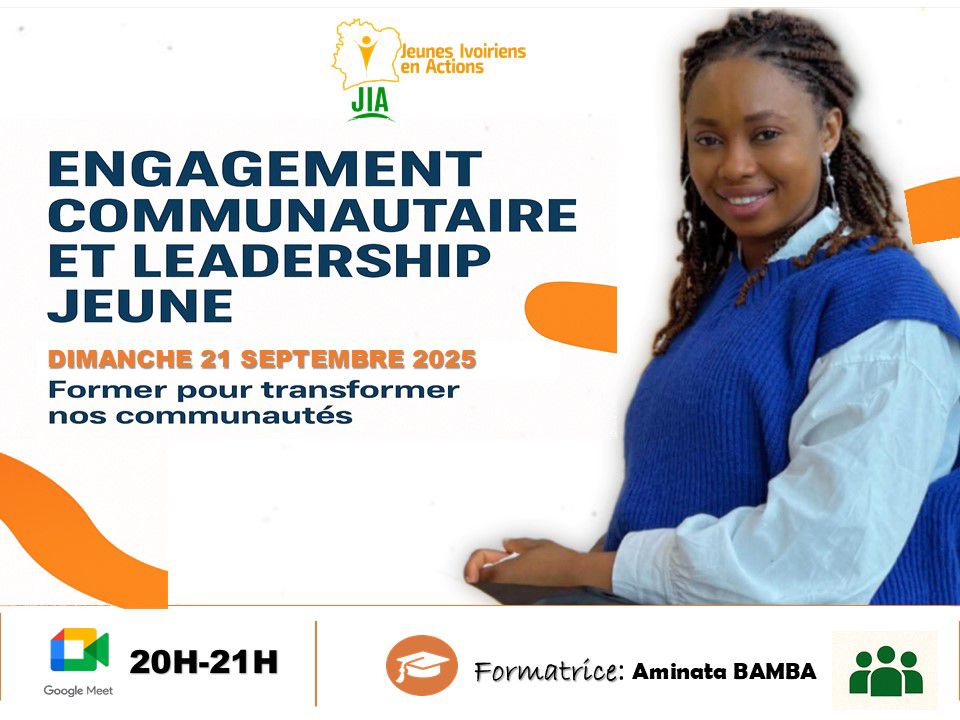 Jeunes Ivoiriens en Actions
JIA

ENGAGEMENT COMMUNAUTAIRE ET LEADERSHIP JEUNE

DIMANCHE 21 SEPTEMBRE 2025
Former pour transformer nos communautés

Google Meet
20H-21H

Formatrice: Aminata BAMBA